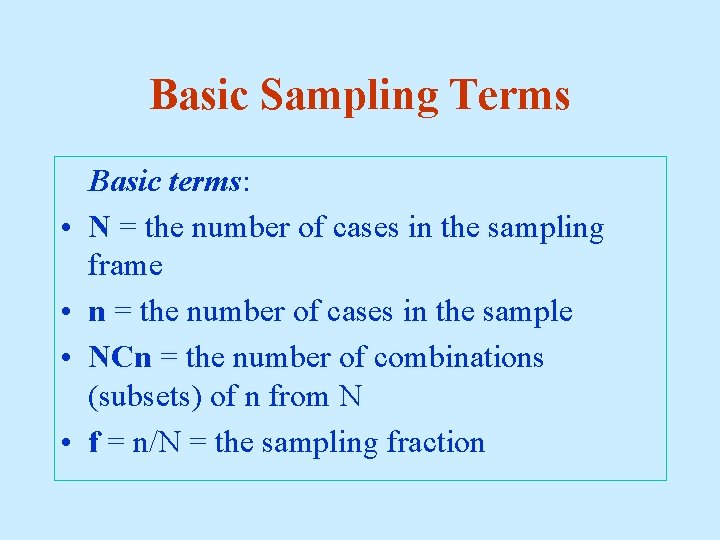 Basic Sampling Terms

Basic terms:

• N = the number of cases in the sampling frame

• n = the number of cases in the sample

• NCn = the number of combinations (subsets) of n from N

• f = n/N = the sampling fraction